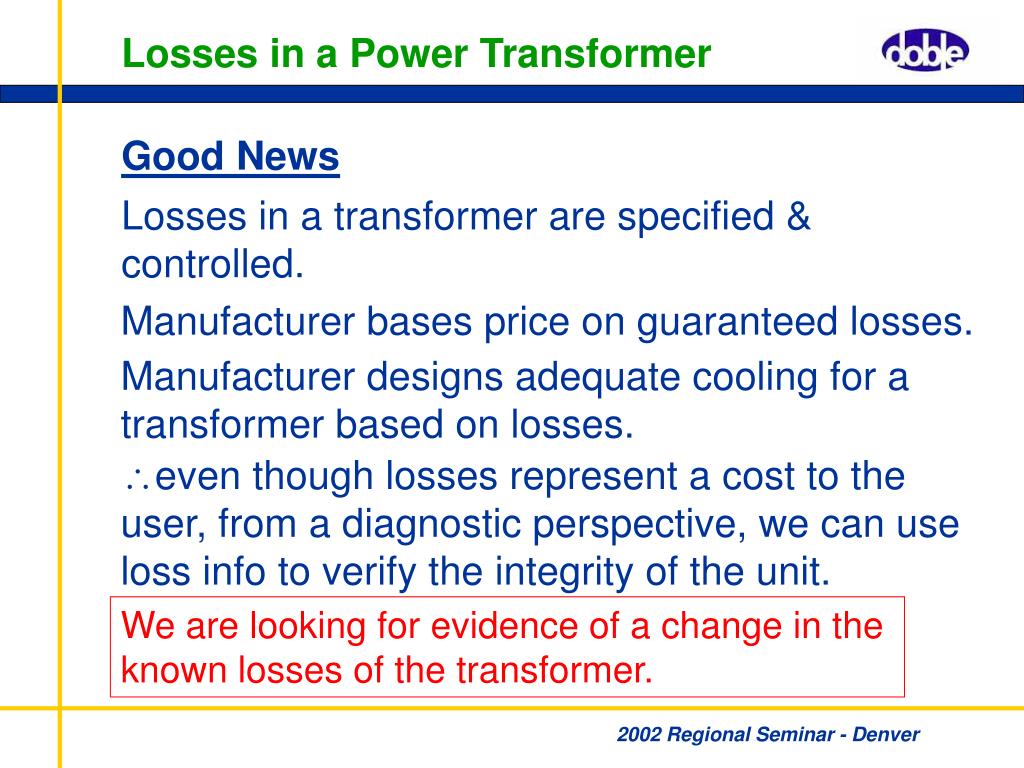 Losses in a Power Transformer

doble

Good News

Losses in a transformer are specified & controlled.

Manufacturer bases price on guaranteed losses.

Manufacturer designs adequate cooling for a transformer based on losses.

$\therefore$even though losses represent a cost to the user, from a diagnostic perspective, we can use loss info to verify the integrity of the unit.

We are looking for evidence of a change in the known losses of the transformer.

2002 Regional Seminar - Denver